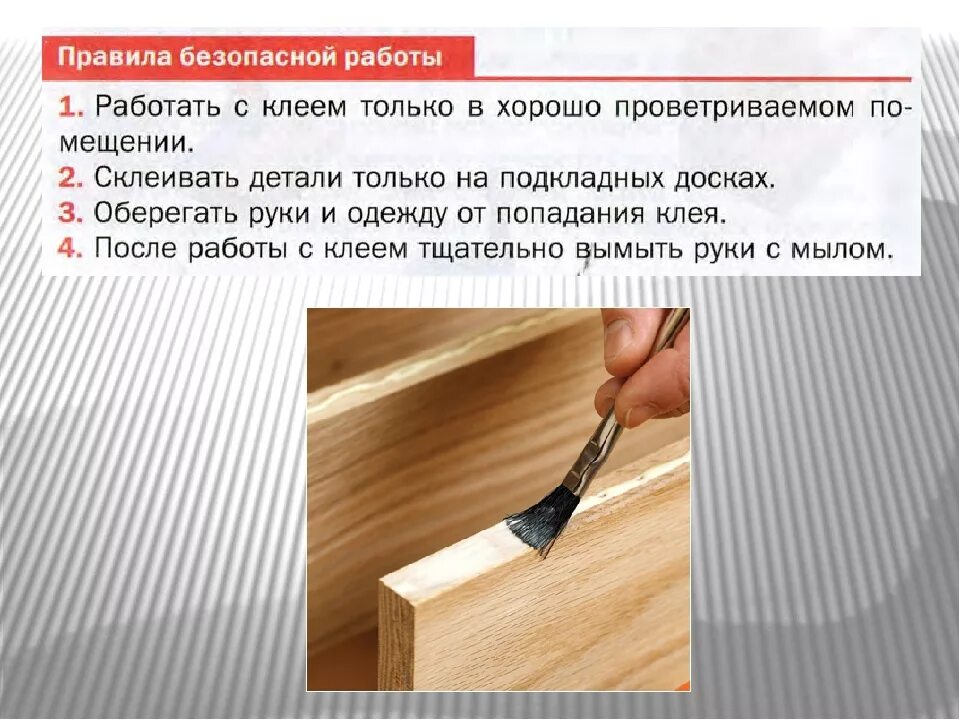 Правила безопасной работы

1. Работать с клеем только в хорошо проветриваемом помещении.
2. Склеивать детали только на подкладных досках.
3. Оберегать руки и одежду от попадания клея.
4. После работы с клеем тщательно вымыть руки с мылом.